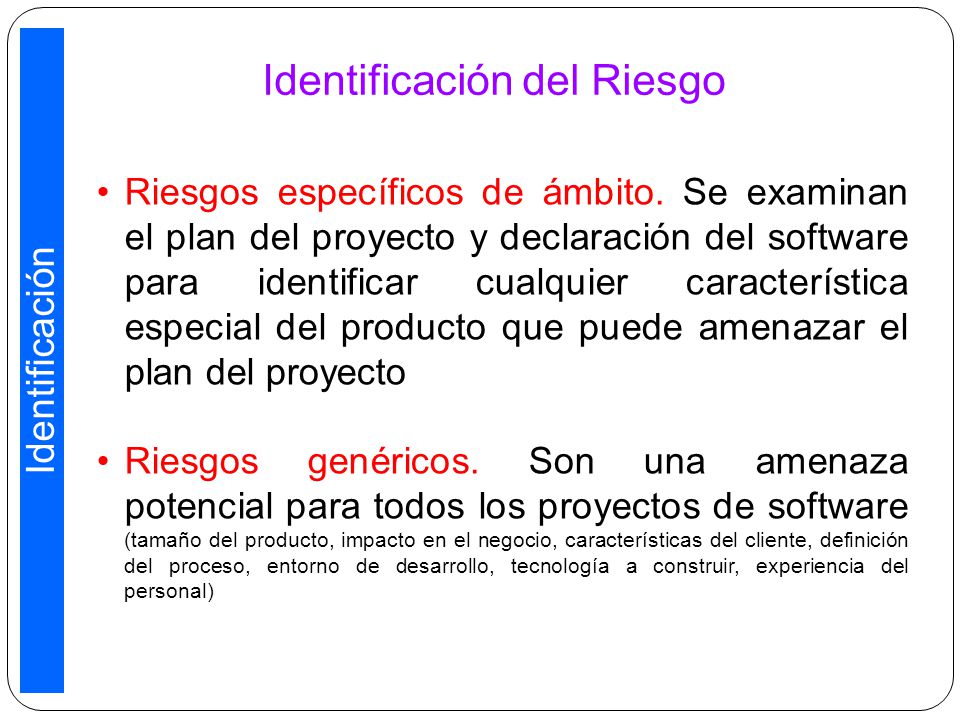 Identificación

Identificación del Riesgo

• Riesgos específicos de ámbito. Se examinan el plan del proyecto y declaración del software para identificar cualquier característica especial del producto que puede amenazar el plan del proyecto

• Riesgos genéricos. Son una amenaza potencial para todos los proyectos de software (tamaño del producto, impacto en el negocio, características del cliente, definición del proceso, entorno de desarrollo, tecnología a construir, experiencia del personal)